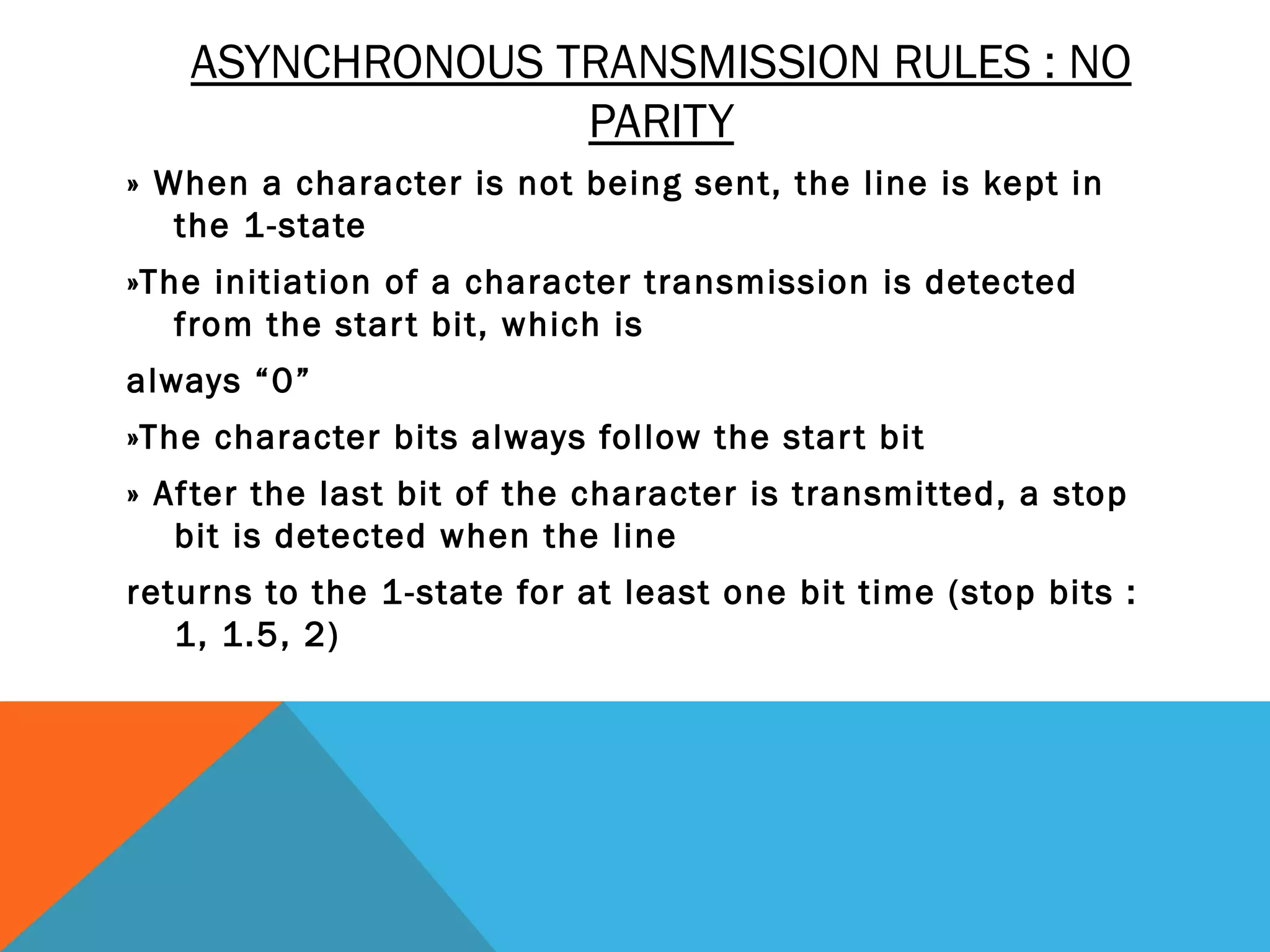 ASYNCHRONOUS TRANSMISSION RULES : NO PARITY

» When a character is not being sent, the line is kept in the 1-state

»The initiation of a character transmission is detected from the start bit, which is

always “0”

»The character bits always follow the start bit

» After the last bit of the character is transmitted, a stop bit is detected when the line

returns to the 1-state for at least one bit time (stop bits : 1, 1.5, 2)